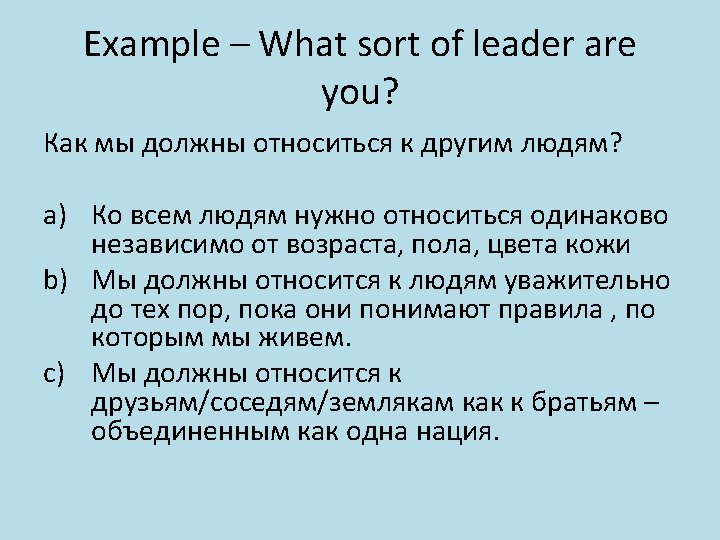 Example – What sort of leader are you?

Как мы должны относиться к другим людям?

a) Ко всем людям нужно относиться одинаково независимо от возраста, пола, цвета кожи

b) Мы должны относится к людям уважительно до тех пор, пока они понимают правила , по которым мы живем.

c) Мы должны относится к друзьям/соседям/землякам как к братьям – объединенным как одна нация.